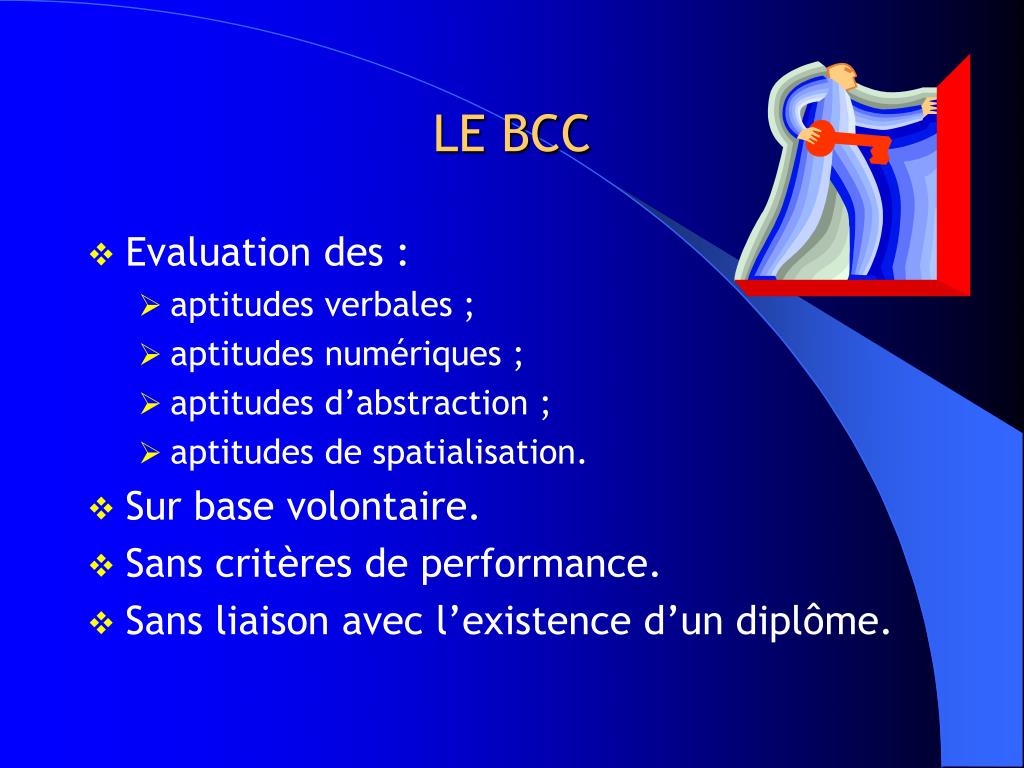 LE BCC

❖ Evaluation des :
➢ aptitudes verbales ;
➢ aptitudes numériques ;
➢ aptitudes d’abstraction ;
➢ aptitudes de spatialisation.
❖ Sur base volontaire.
❖ Sans critères de performance.
❖ Sans liaison avec l’existence d’un diplôme.